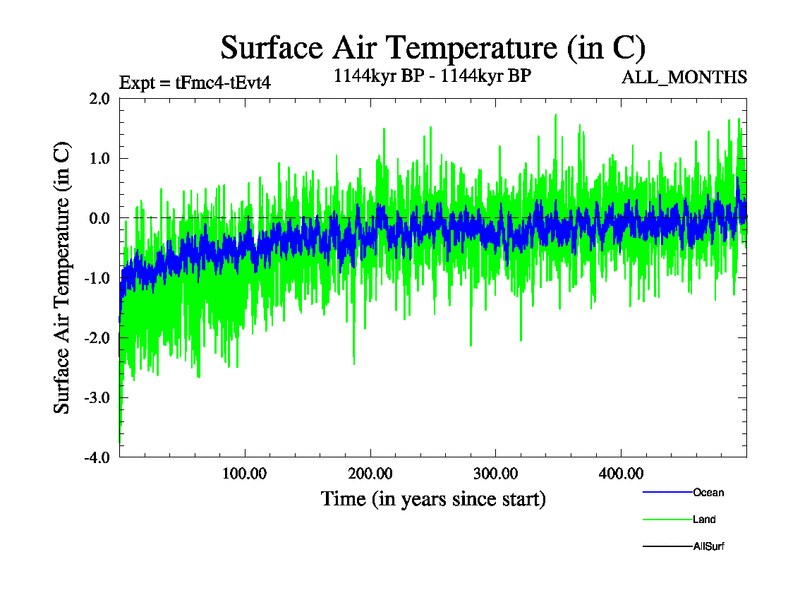 Surface Air Temperature (in C)

Expt = tFmc4-tEvt4
1144kyr BP - 1144kyr BP
ALL_MONTHS

Surface Air Temperature (in C)

2.0
1.0
0.0
-1.0
-2.0
-3.0
-4.0

100.00
200.00
300.00
400.00

Time (in years since start)

Ocean
Land
AllSurf